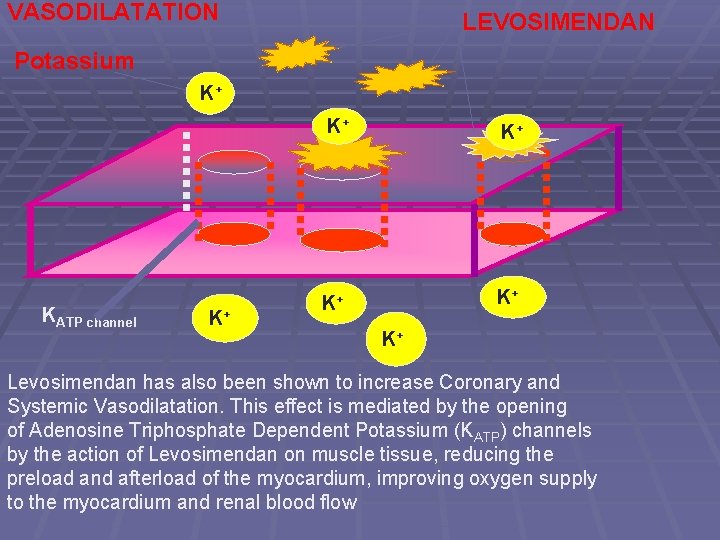 VASODILATATION

LEVOSIMENDAN

Potassium

$K^+$

$K^+$

$K^+$

$K_{ATP\ channel}$

$K^+$

$K^+$

$K^+$

$K^+$

Levosimendan has also been shown to increase Coronary and Systemic Vasodilatation. This effect is mediated by the opening of Adenosine Triphosphate Dependent Potassium ($K_{ATP}$) channels by the action of Levosimendan on muscle tissue, reducing the preload and afterload of the myocardium, improving oxygen supply to the myocardium and renal blood flow